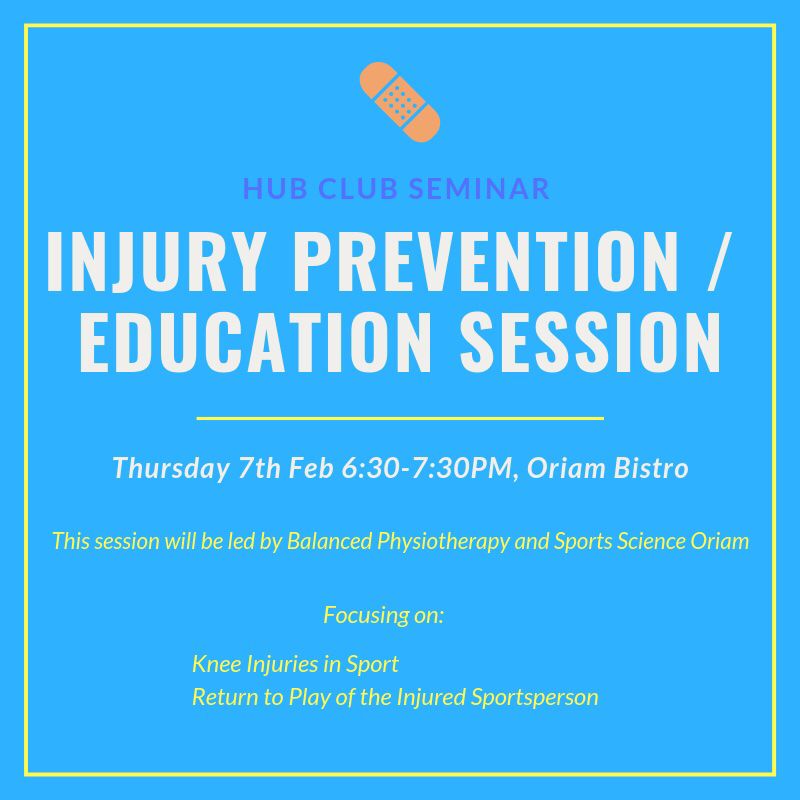 HUB CLUB SEMINAR

INJURY PREVENTION / EDUCATION SESSION

Thursday 7th Feb 6:30-7:30PM, Oriam Bistro

This session will be led by Balanced Physiotherapy and Sports Science Oriam

Focusing on:

Knee Injuries in Sport
Return to Play of the Injured Sportsperson